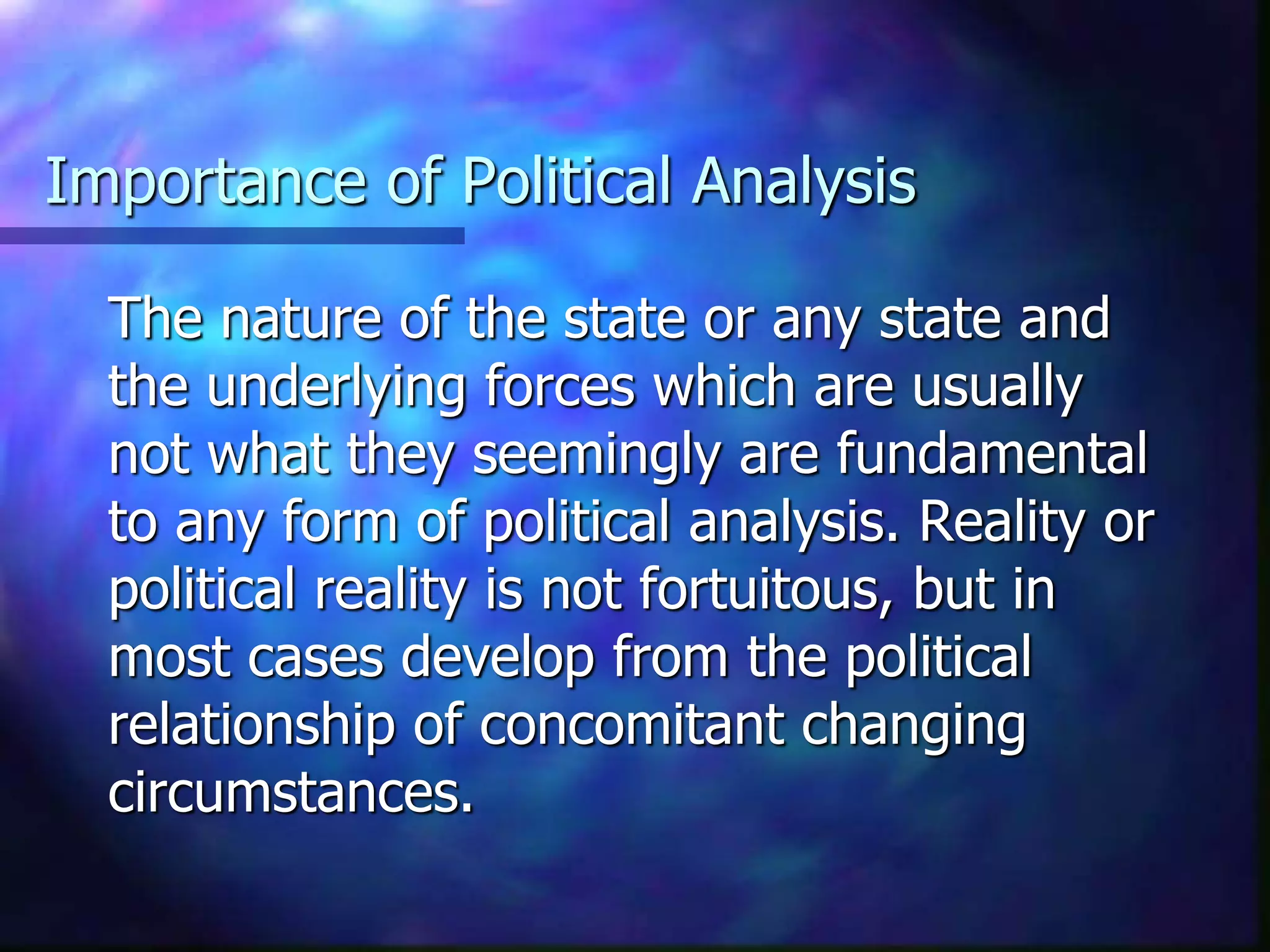 Importance of Political Analysis

The nature of the state or any state and the underlying forces which are usually not what they seemingly are fundamental to any form of political analysis. Reality or political reality is not fortuitous, but in most cases develop from the political relationship of concomitant changing circumstances.